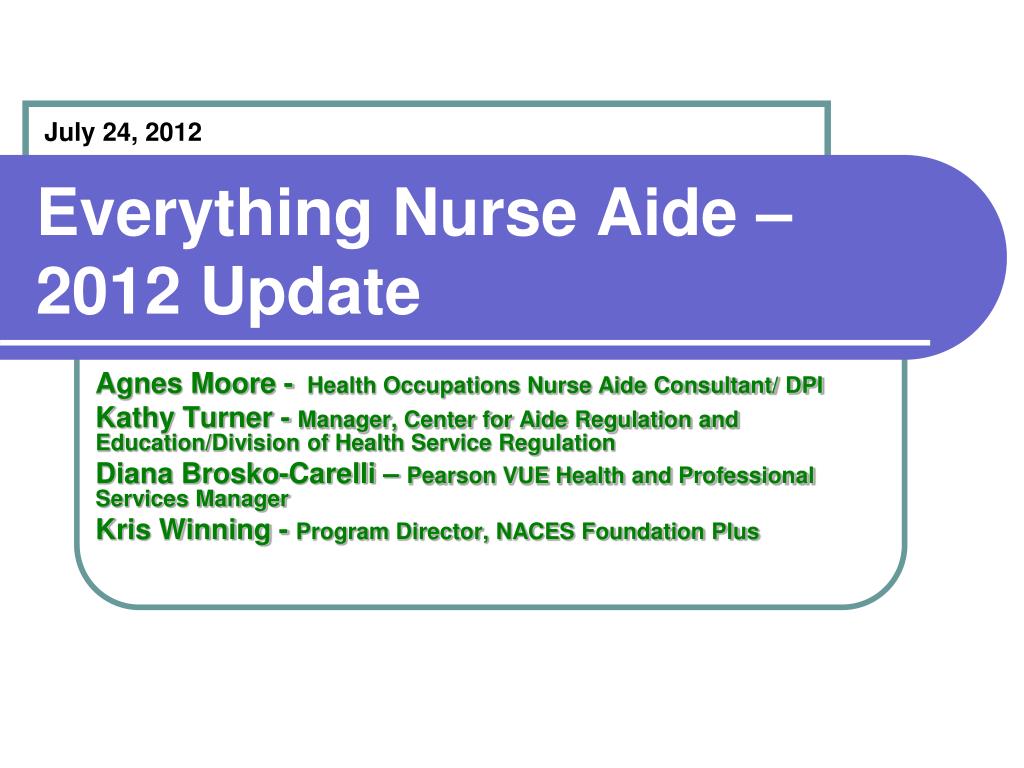 July 24, 2012

Everything Nurse Aide – 2012 Update

Agnes Moore - Health Occupations Nurse Aide Consultant/ DPI
Kathy Turner - Manager, Center for Aide Regulation and Education/Division of Health Service Regulation
Diana Brosko-Carelli – Pearson VUE Health and Professional Services Manager
Kris Winning - Program Director, NACES Foundation Plus